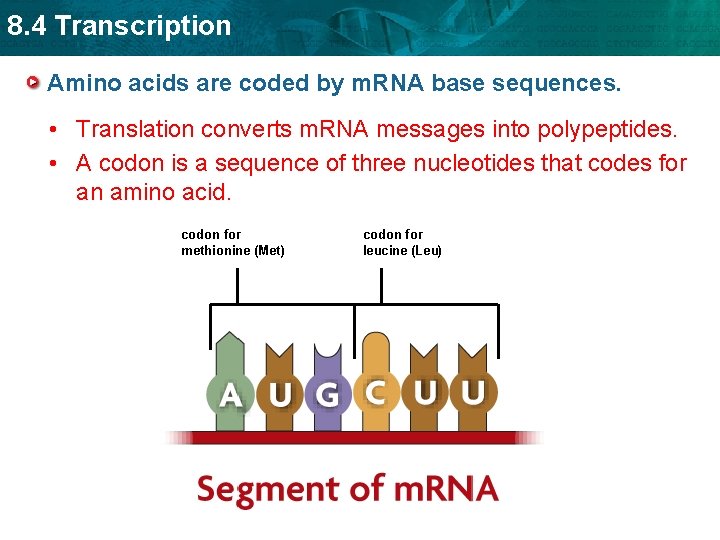 8.4 Transcription

Amino acids are coded by mRNA base sequences.

• Translation converts mRNA messages into polypeptides.
• A codon is a sequence of three nucleotides that codes for an amino acid.

codon for methionine (Met)

codon for leucine (Leu)

A U G C U U

Segment of mRNA